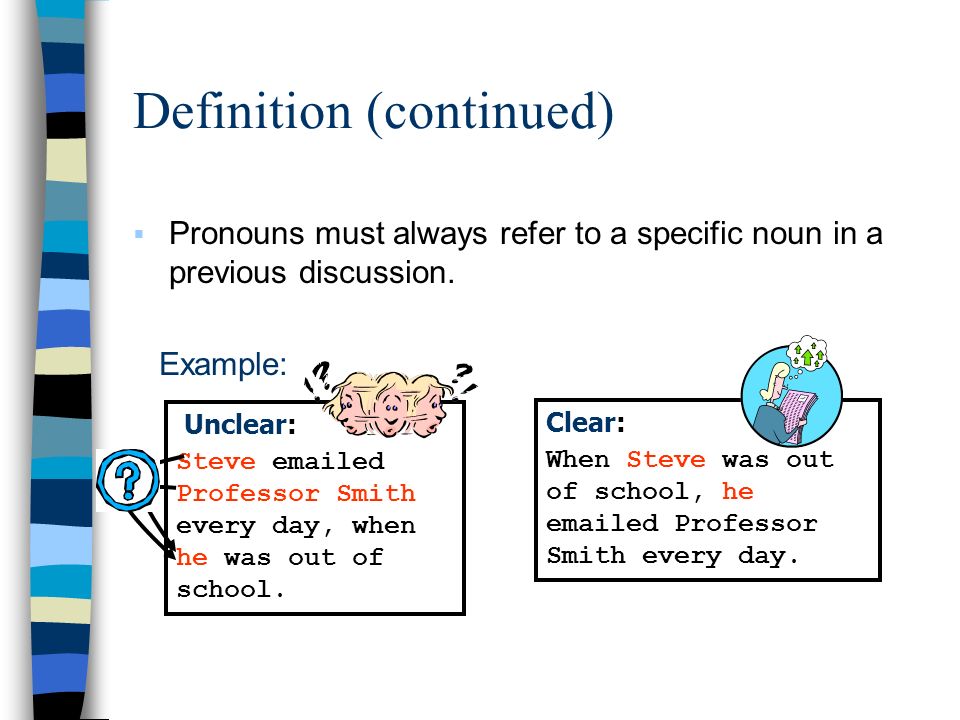 Definition (continued)

Pronouns must always refer to a specific noun in a previous discussion.

Example:

Unclear:
Steve emailed Professor Smith every day, when he was out of school.

Clear:
When Steve was out of school, he emailed Professor Smith every day.